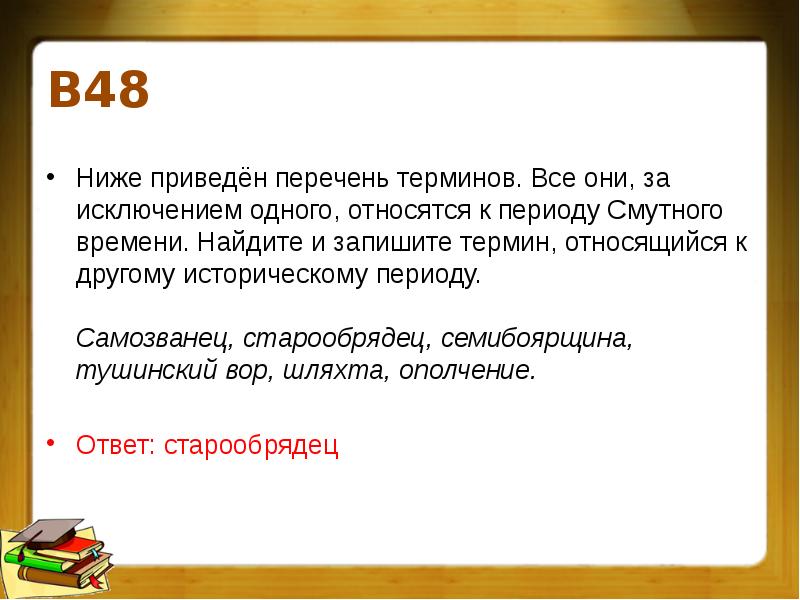 В48

• Ниже приведён перечень терминов. Все они, за исключением одного, относятся к периоду Смутного времени. Найдите и запишите термин, относящийся к другому историческому периоду.

Самозванец, старообрядец, семибоярщина, тушинский вор, шляхта, ополчение.

• Ответ: старообрядец